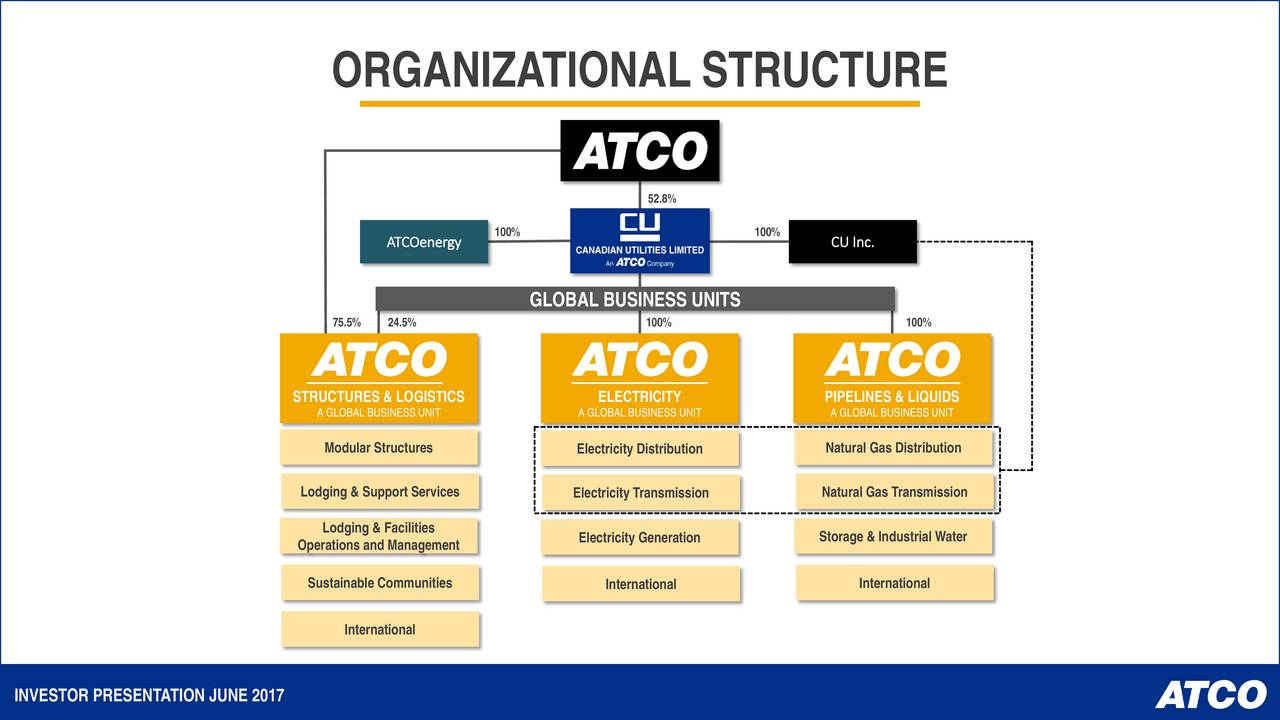 ORGANIZATIONAL STRUCTURE

ATCO

52.8%

ATCOenergy

100%

CU
CANADIAN UTILITIES LIMITED
An ATCO Company

100%

CU Inc.

GLOBAL BUSINESS UNITS

75.5%

24.5%

100%

100%

ATCO
STRUCTURES & LOGISTICS
A GLOBAL BUSINESS UNIT

Modular Structures

Lodging & Support Services

Lodging & Facilities Operations and Management

Sustainable Communities

International

ATCO
ELECTRICITY
A GLOBAL BUSINESS UNIT

Electricity Distribution

Electricity Transmission

Electricity Generation

International

ATCO
PIPELINES & LIQUIDS
A GLOBAL BUSINESS UNIT

Natural Gas Distribution

Natural Gas Transmission

Storage & Industrial Water

International

INVESTOR PRESENTATION JUNE 2017

ATCO